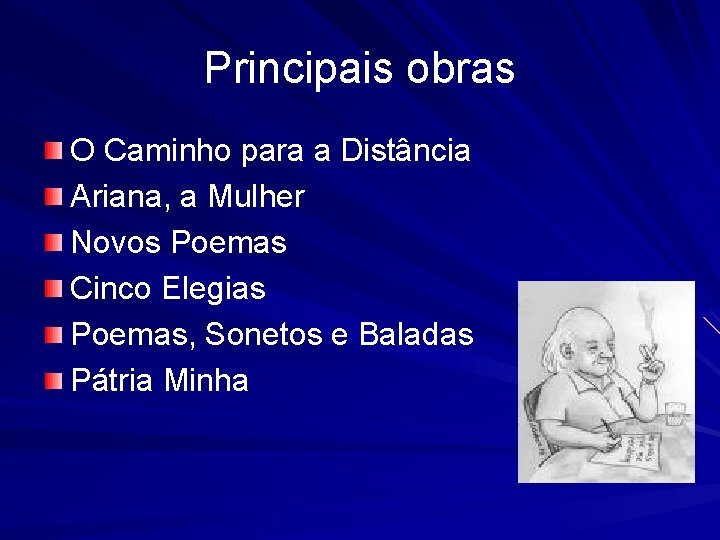 Principais obras

O Caminho para a Distância
Ariana, a Mulher
Novos Poemas
Cinco Elegias
Poemas, Sonetos e Baladas
Pátria Minha